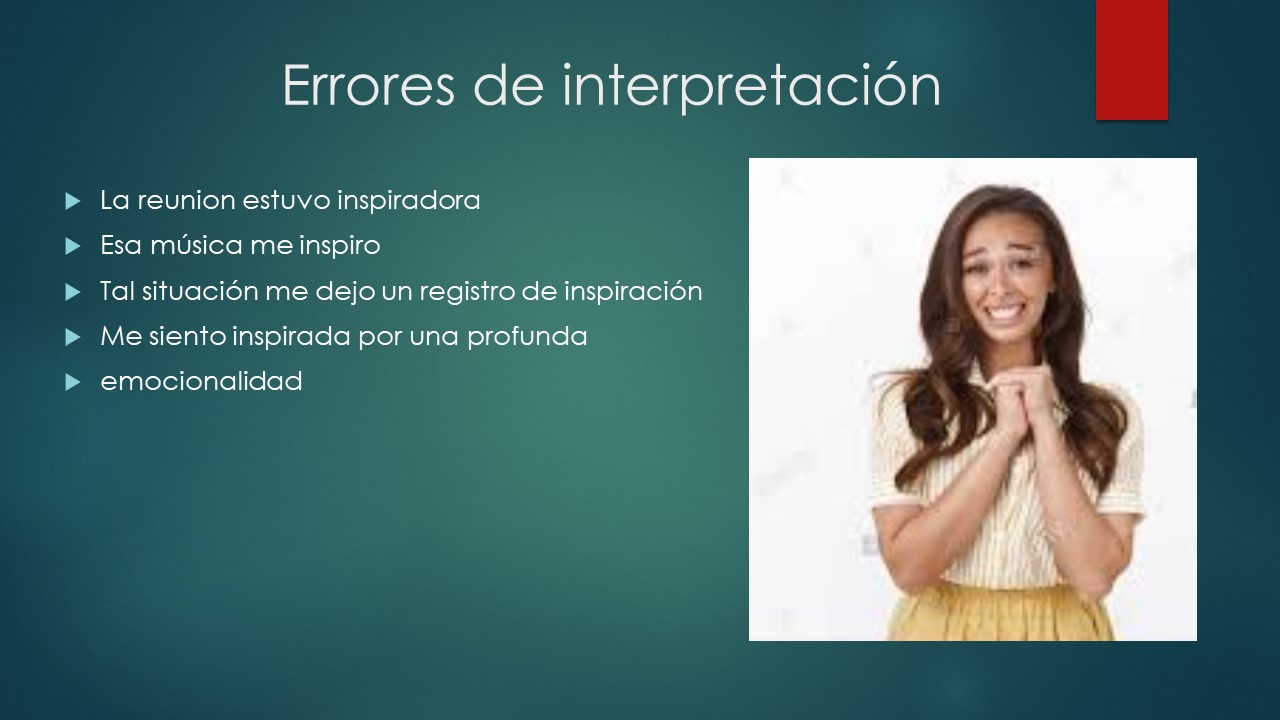 Errores de interpretación

▶ La reunion estuvo inspiradora
▶ Esa música me inspiro
▶ Tal situación me dejo un registro de inspiración
▶ Me siento inspirada por una profunda
▶ emocionalidad